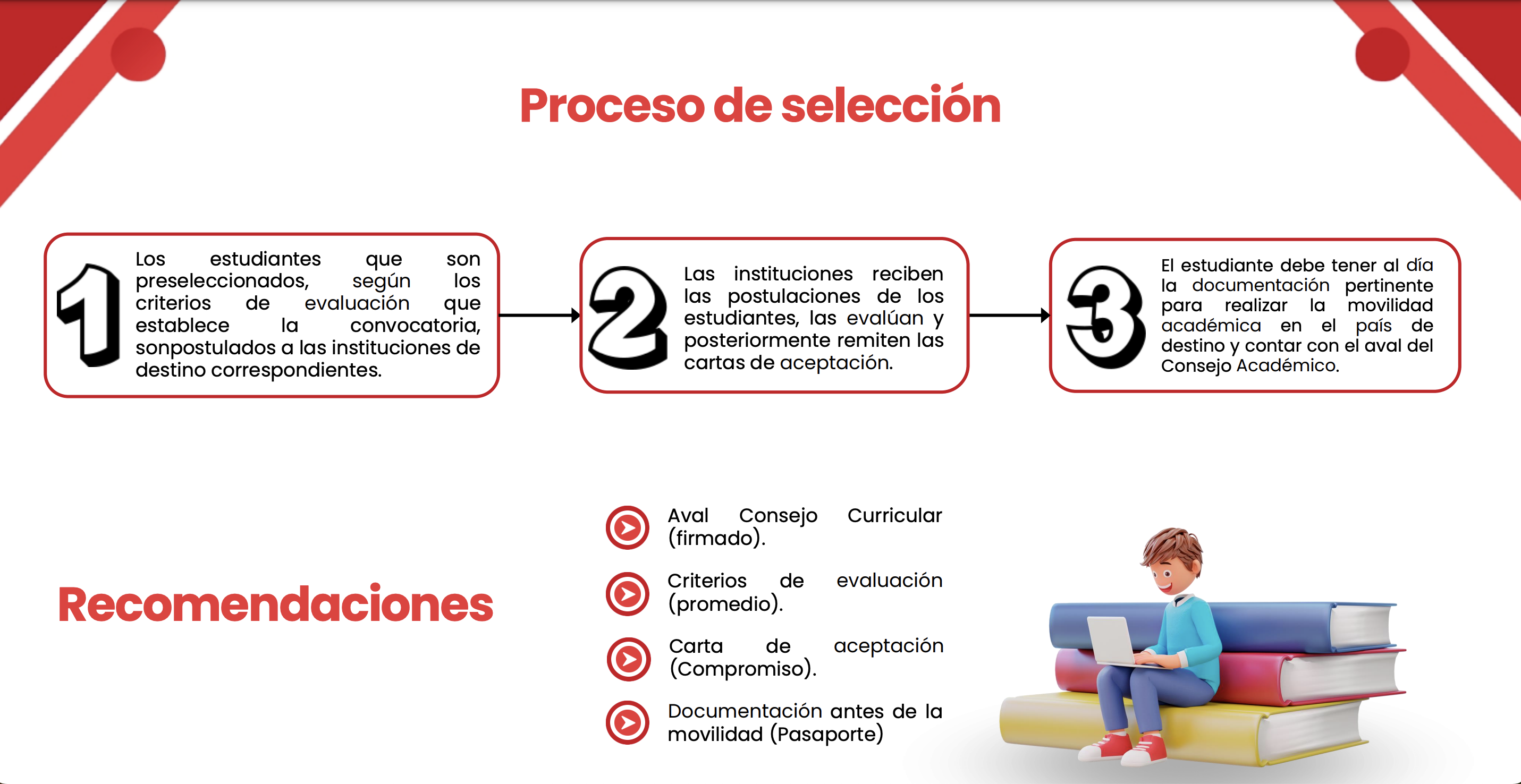 Proceso de selección

1

Los estudiantes que son preseleccionados, según los criterios de evaluación que establece la convocatoria, sonpostulados a las instituciones de destino correspondientes.

2

Las instituciones reciben las postulaciones de los estudiantes, las evalúan y posteriormente remiten las cartas de aceptación.

3

El estudiante debe tener al día la documentación pertinente para realizar la movilidad académica en el país de destino y contar con el aval del Consejo Académico.

Recomendaciones

Aval Consejo Curricular (firmado).

Criterios de evaluación (promedio).

Carta de aceptación (Compromiso).

Documentación antes de la movilidad (Pasaporte)